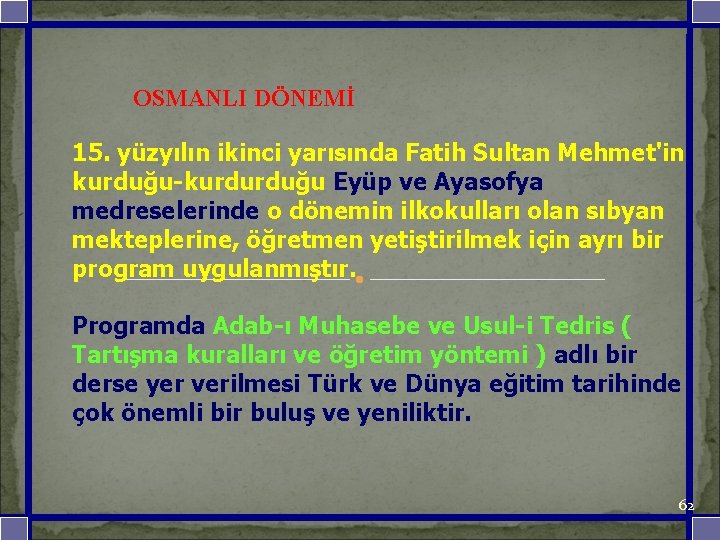 OSMANLI DÖNEMİ

15. yüzyılın ikinci yarısında Fatih Sultan Mehmet'in kurduğu-kurdurduğu Eyüp ve Ayasofya medreselerinde o dönemin ilkokulları olan sıbyan mekteplerine, öğretmen yetiştirilmek için ayrı bir program uygulanmıştır.

Programda Adab-ı Muhasebe ve Usul-i Tedris ( Tartışma kuralları ve öğretim yöntemi ) adlı bir derse yer verilmesi Türk ve Dünya eğitim tarihinde çok önemli bir buluş ve yeniliktir.

62